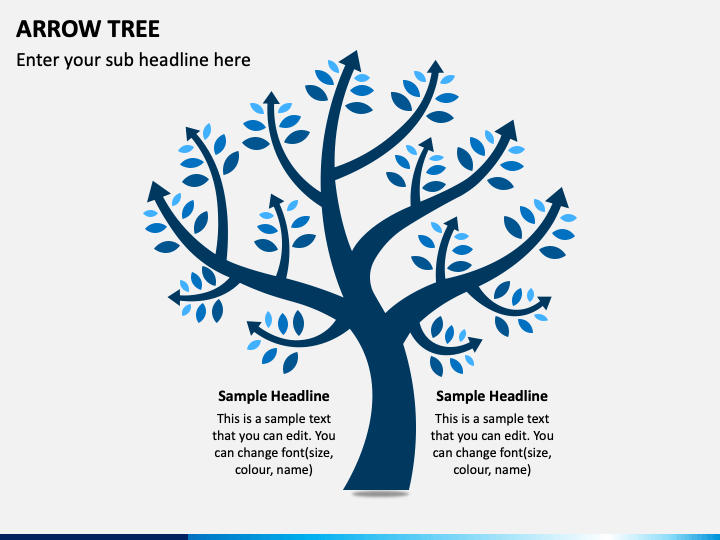 ARROW TREE

Enter your sub headline here

Sample Headline

This is a sample text that you can edit. You can change font(size, colour, name)

Sample Headline

This is a sample text that you can edit. You can change font(size, colour, name)